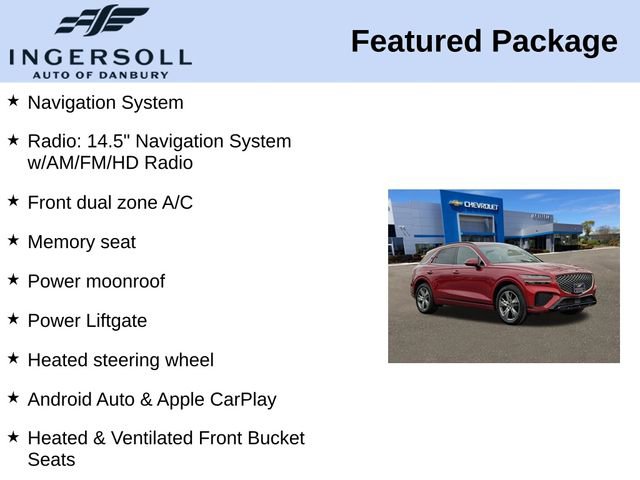 INGERSOLL
AUTO OF DANBURY

Featured Package

★ Navigation System

★ Radio: 14.5" Navigation System w/AM/FM/HD Radio

★ Front dual zone A/C

★ Memory seat

★ Power moonroof

★ Power Liftgate

★ Heated steering wheel

★ Android Auto & Apple CarPlay

★ Heated & Ventilated Front Bucket Seats

CHEVROLET